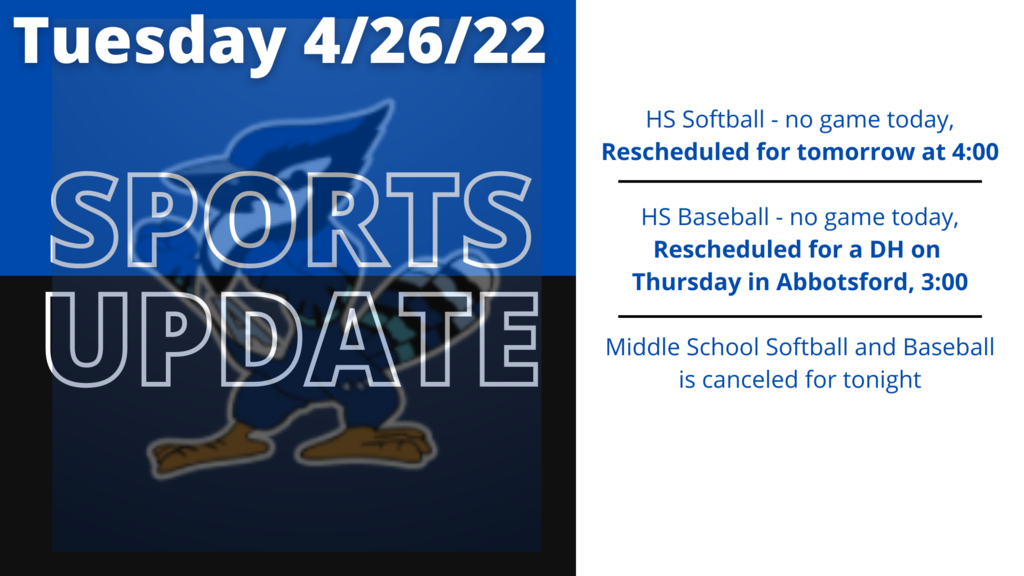 Tuesday 4/26/22

SPORTS UPDATE

HS Softball - no game today, Rescheduled for tomorrow at 4:00

HS Baseball - no game today, Rescheduled for a DH on Thursday in Abbotsford, 3:00

Middle School Softball and Baseball is canceled for tonight